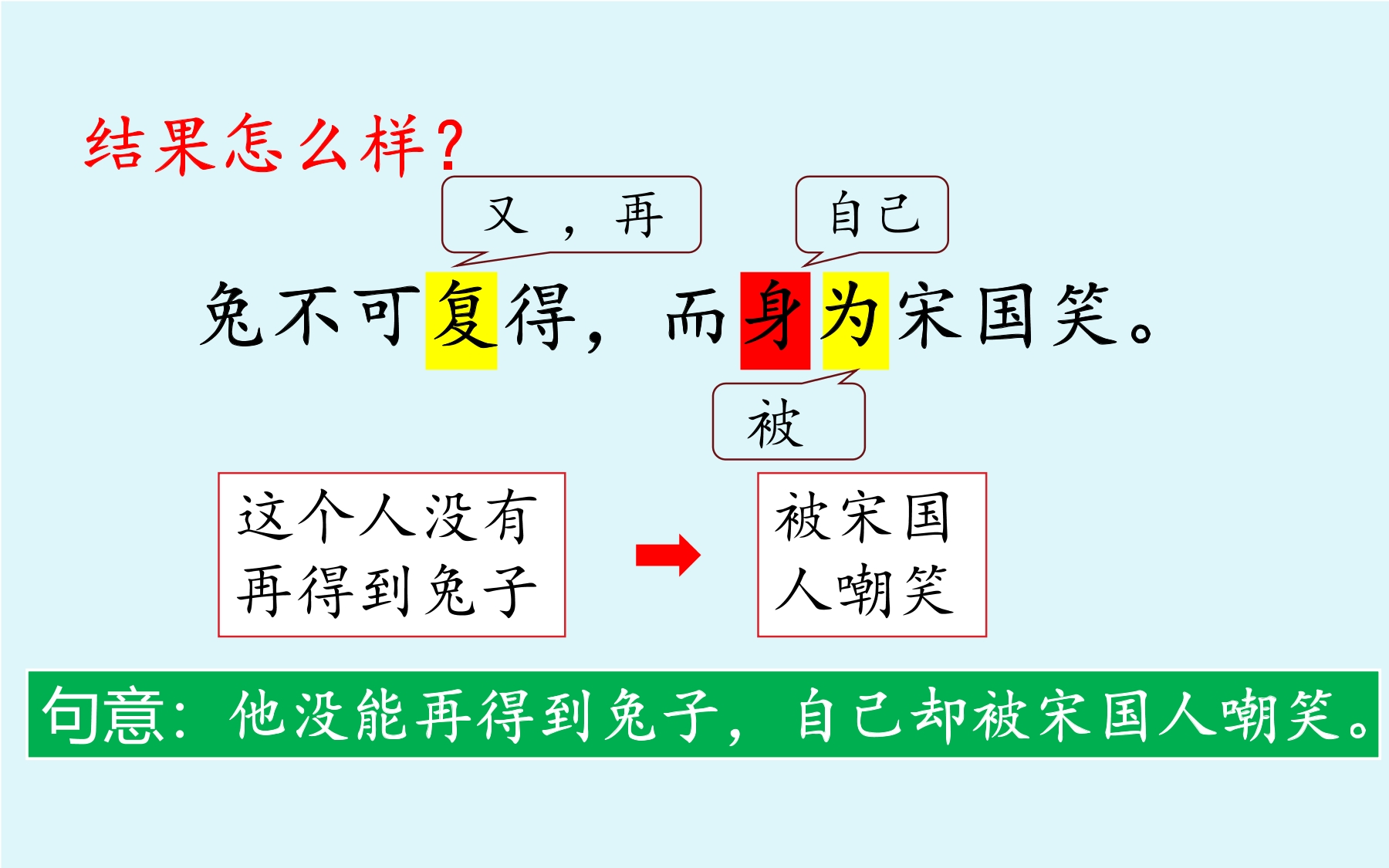 结果怎么样？

又，再

自己

兔不可复得，而身为宋国笑。

被

这个人没有再得到兔子

被宋国人嘲笑

句意：他没能再得到兔子，自己却被宋国人嘲笑。